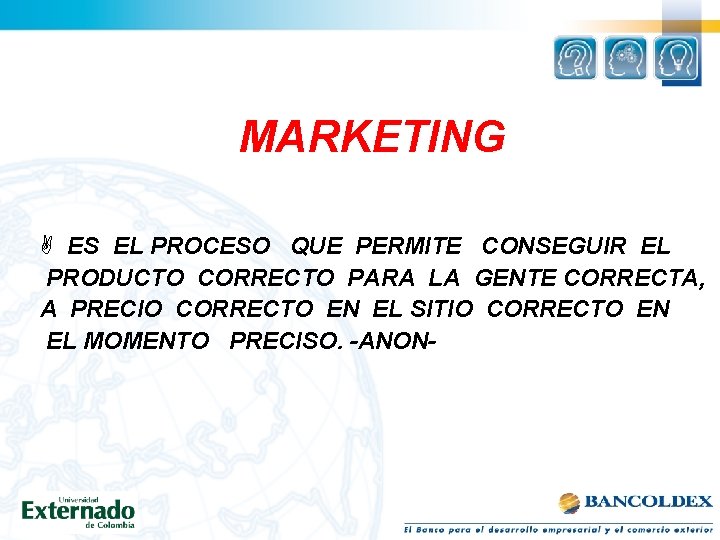 MARKETING

ES EL PROCESO QUE PERMITE CONSEGUIR EL PRODUCTO CORRECTO PARA LA GENTE CORRECTA, A PRECIO CORRECTO EN EL SITIO CORRECTO EN EL MOMENTO PRECISO. -ANON-

Universidad Externado de Colombia

BANCOLDEX
El Banco para el desarrollo empresarial y el comercio exterior